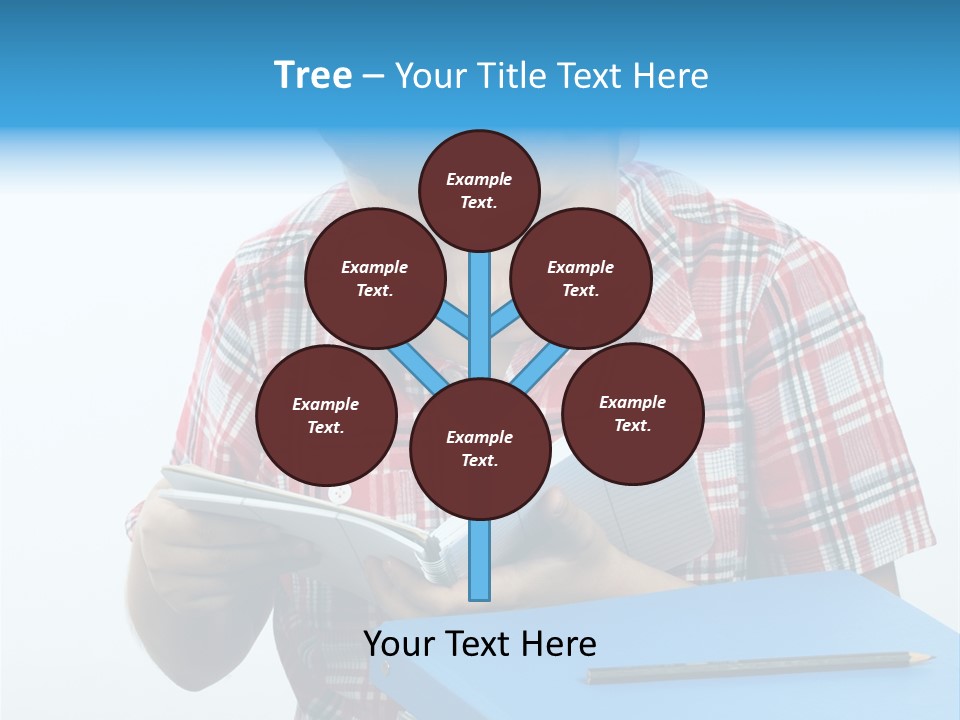 Tree – Your Title Text Here

Example Text.

Example Text.

Example Text.

Example Text.

Example Text.

Example Text.

Your Text Here